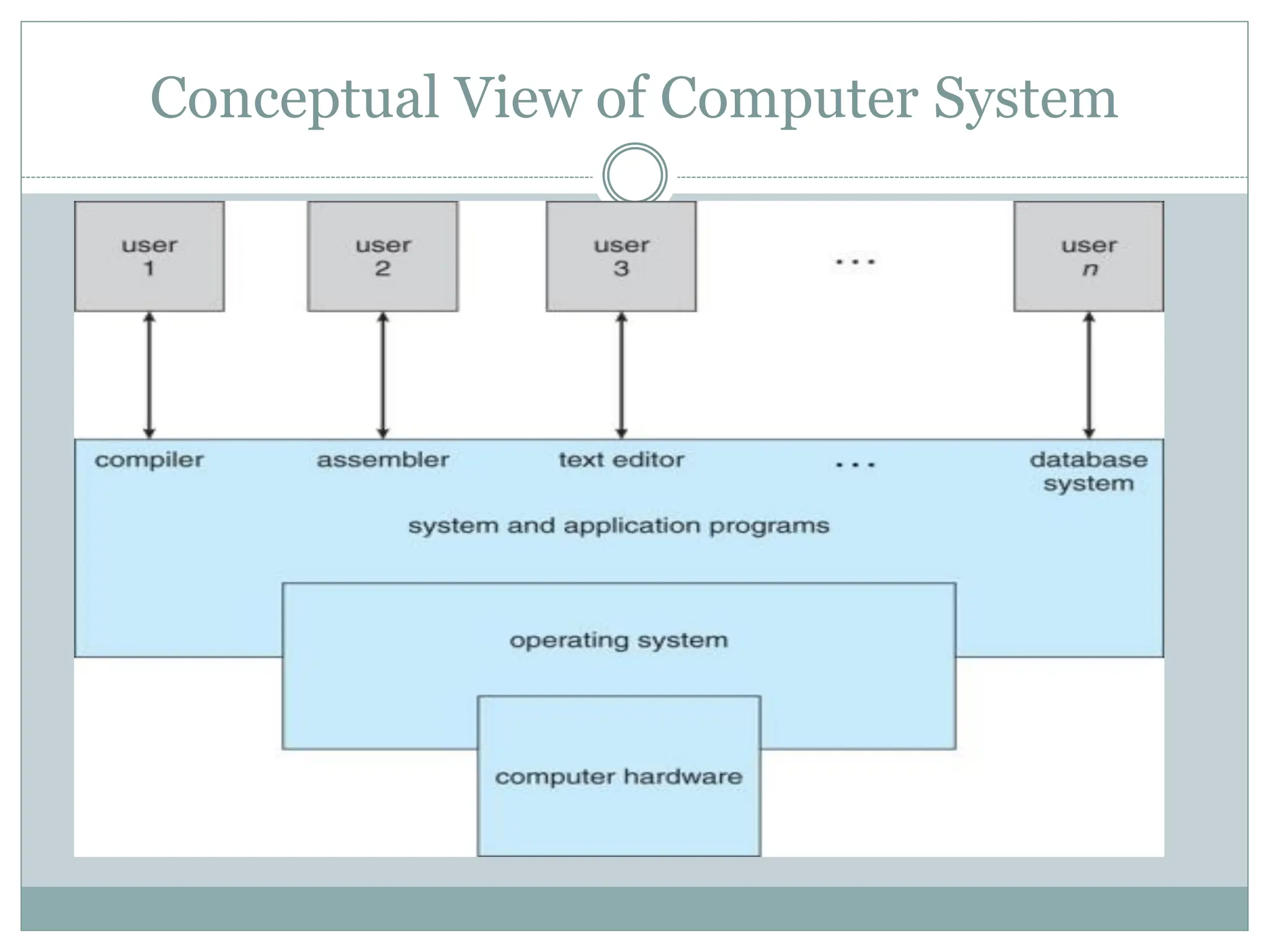 Conceptual View of Computer System

user 1

user 2

user 3

...

user $n$

compiler

assembler

text editor

...

database system

system and application programs

operating system

computer hardware